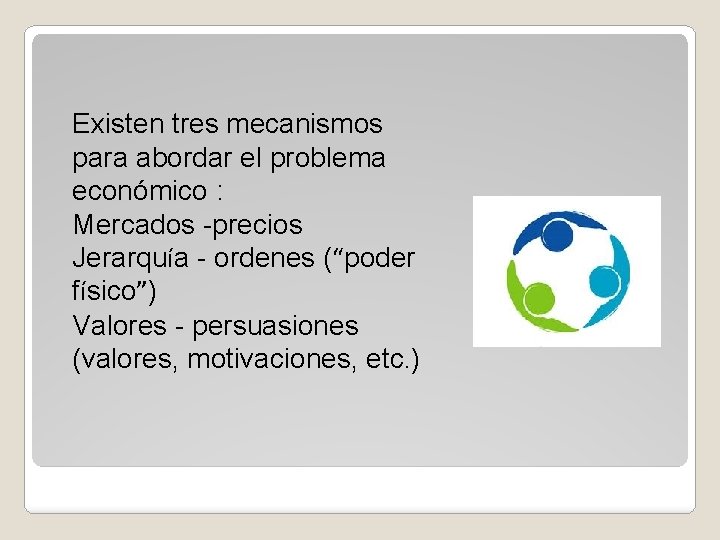 Existen tres mecanismos para abordar el problema económico :
Mercados -precios
Jerarquía - ordenes (“poder físico”)
Valores - persuasiones (valores, motivaciones, etc.)